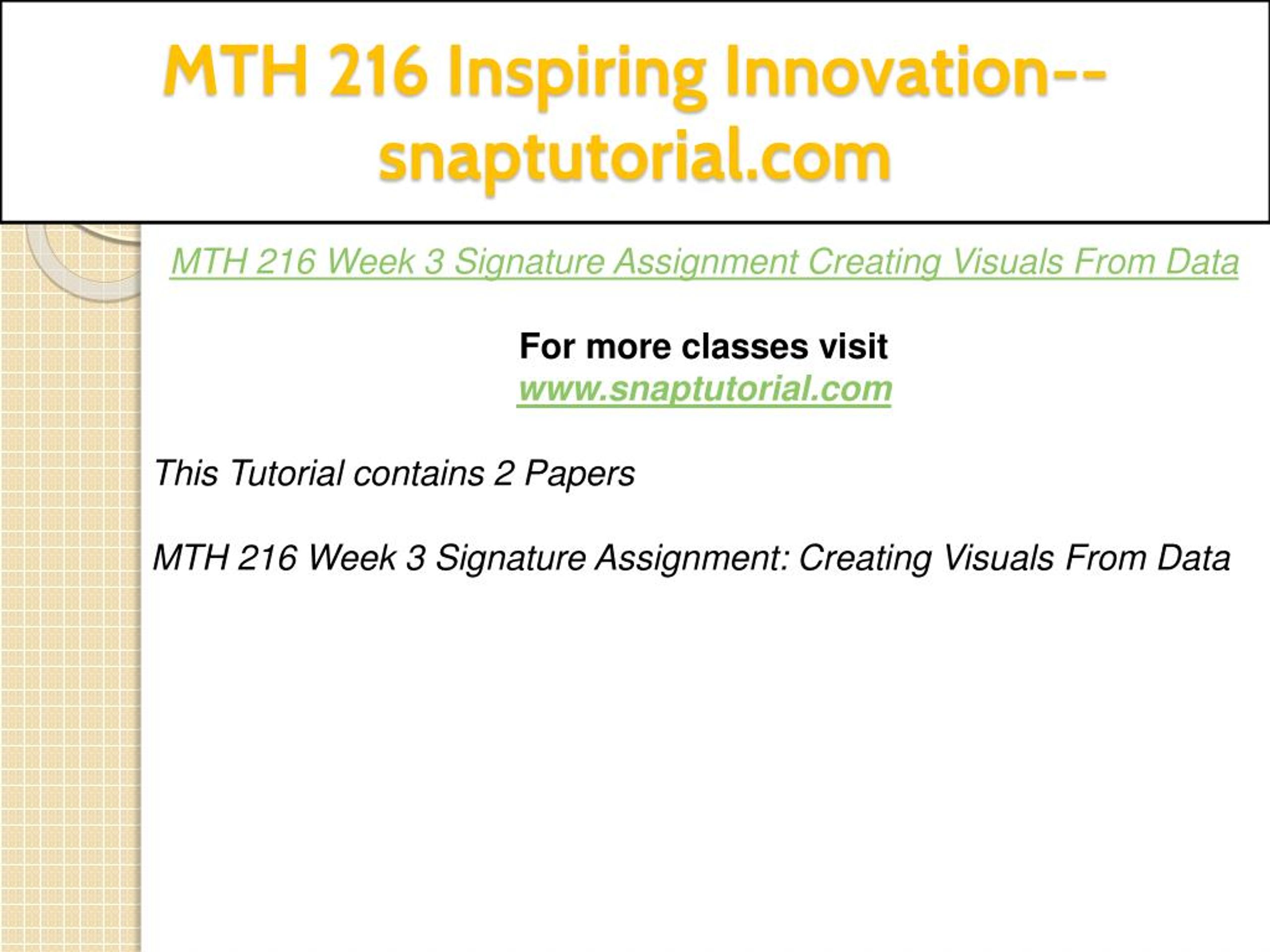 MTH 216 Inspiring Innovation--snaptutorial.com

MTH 216 Week 3 Signature Assignment Creating Visuals From Data

For more classes visit
www.snaptutorial.com

This Tutorial contains 2 Papers

MTH 216 Week 3 Signature Assignment: Creating Visuals From Data